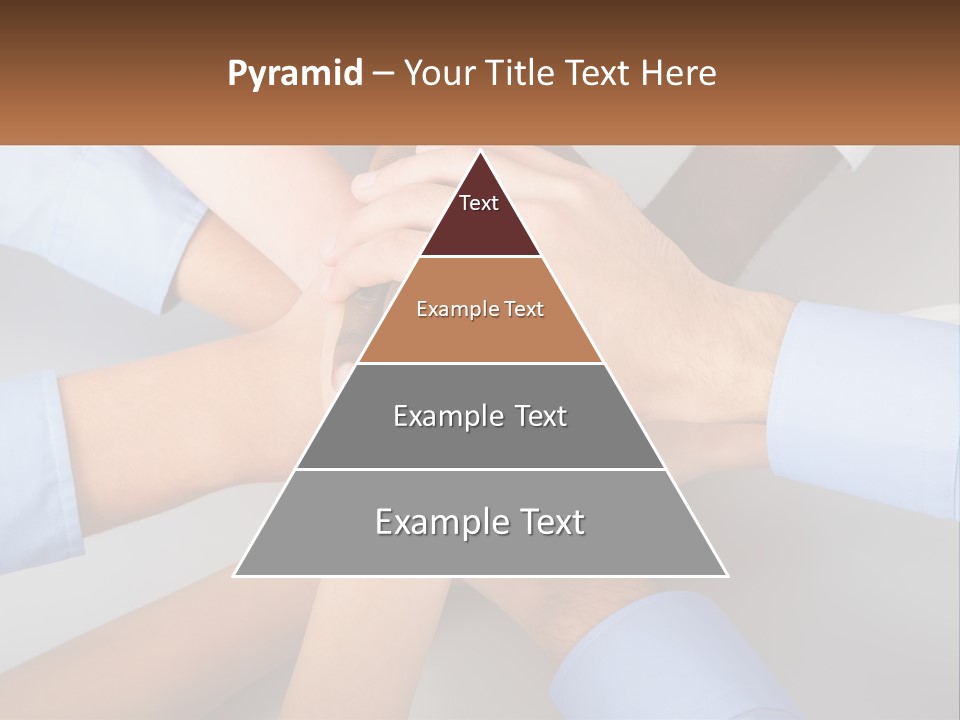 Pyramid – Your Title Text Here

Text

Example Text

Example Text

Example Text